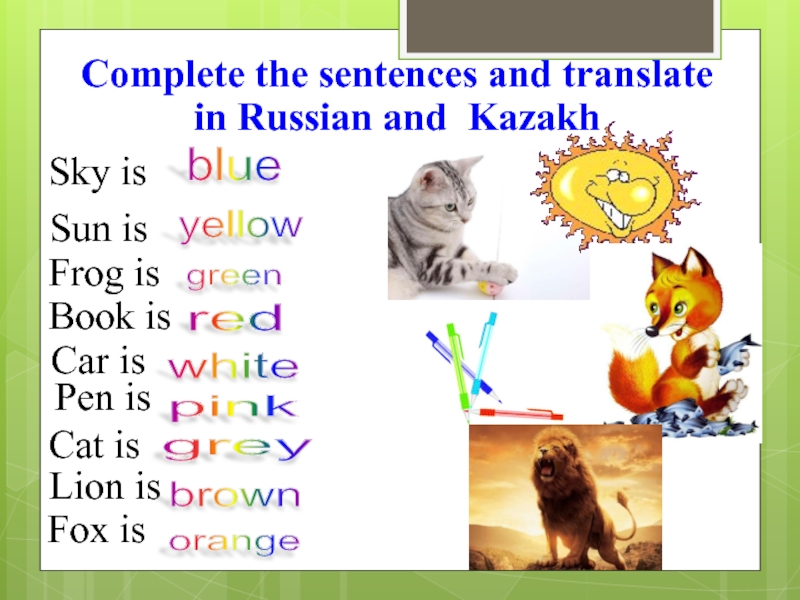 Complete the sentences and translate in Russian and Kazakh

Sky is blue
Sun is yellow
Frog is green
Book is red
Car is white
Pen is pink
Cat is grey
Lion is brown
Fox is orange